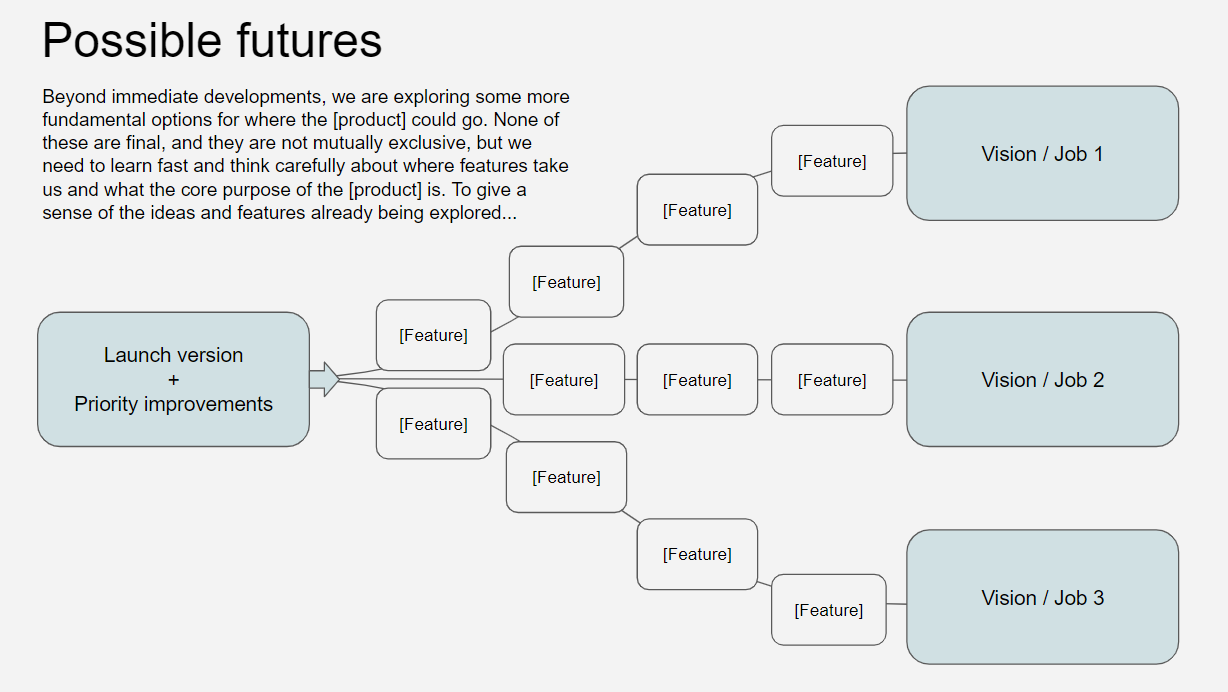 Possible futures

Beyond immediate developments, we are exploring some more fundamental options for where the [product] could go. None of these are final, and they are not mutually exclusive, but we need to learn fast and think carefully about where features take us and what the core purpose of the [product] is. To give a sense of the ideas and features already being explored...

Launch version
+
Priority improvements

[Feature]

[Feature]

[Feature]

[Feature]

Vision / Job 1

[Feature]

[Feature]

[Feature]

Vision / Job 2

[Feature]

[Feature]

[Feature]

[Feature]

Vision / Job 3